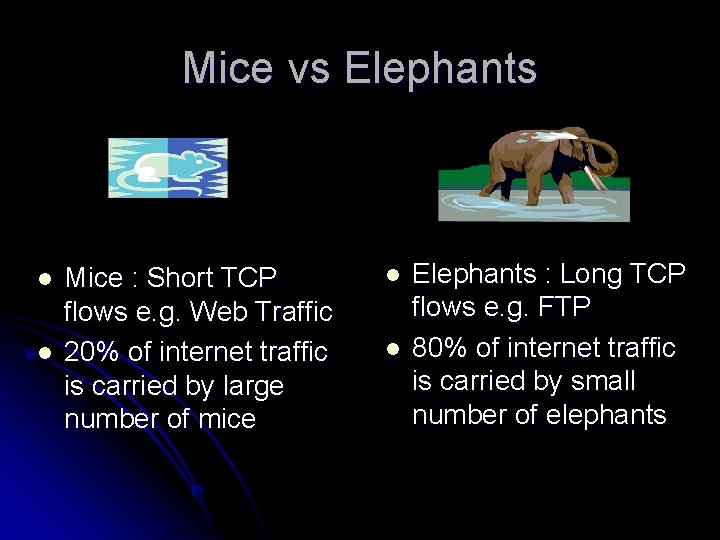 Mice vs Elephants

- Mice : Short TCP flows e.g. Web Traffic
- 20% of internet traffic is carried by large number of mice

- Elephants : Long TCP flows e.g. FTP
- 80% of internet traffic is carried by small number of elephants